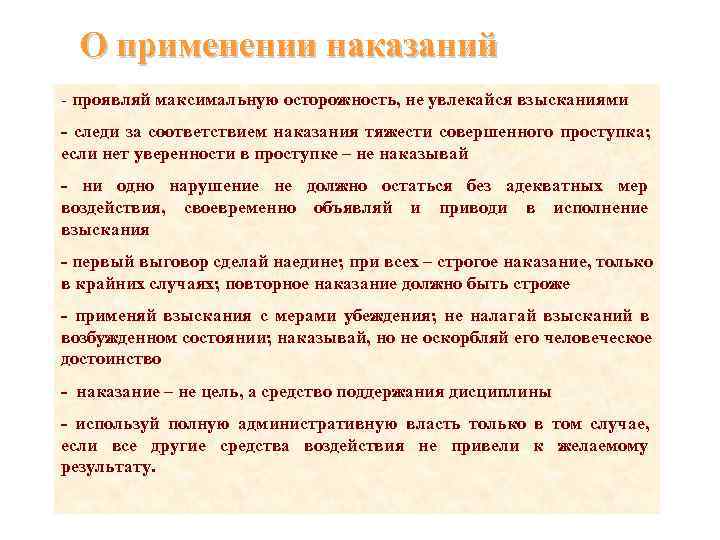 О применении наказаний

- проявляй максимальную осторожность, не увлекайся взысканиями

- следи за соответствием наказания тяжести совершенного проступка; если нет уверенности в проступке – не наказывай

- ни одно нарушение не должно остаться без адекватных мер воздействия, своевременно объявляй и приводи в исполнение взыскания

- первый выговор сделай наедине; при всех – строгое наказание, только в крайних случаях; повторное наказание должно быть строже

- применяй взыскания с мерами убеждения; не налагай взысканий в возбужденном состоянии; наказывай, но не оскорбляй его человеческое достоинство

- наказание – не цель, а средство поддержания дисциплины

- используй полную административную власть только в том случае, если все другие средства воздействия не привели к желаемому результату.